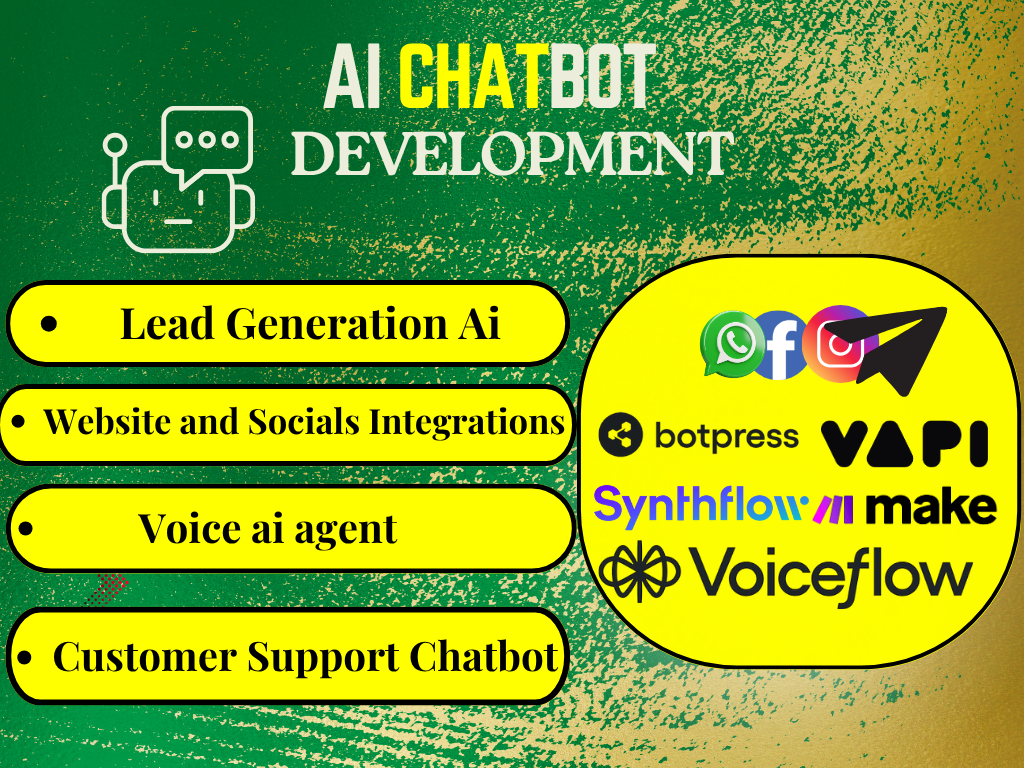 AI CHATBOT
DEVELOPMENT

• Lead Generation Ai

• Website and Socials Integrations

• Voice ai agent

• Customer Support Chatbot

botpress VAPI
Synthflow make
Voiceflow